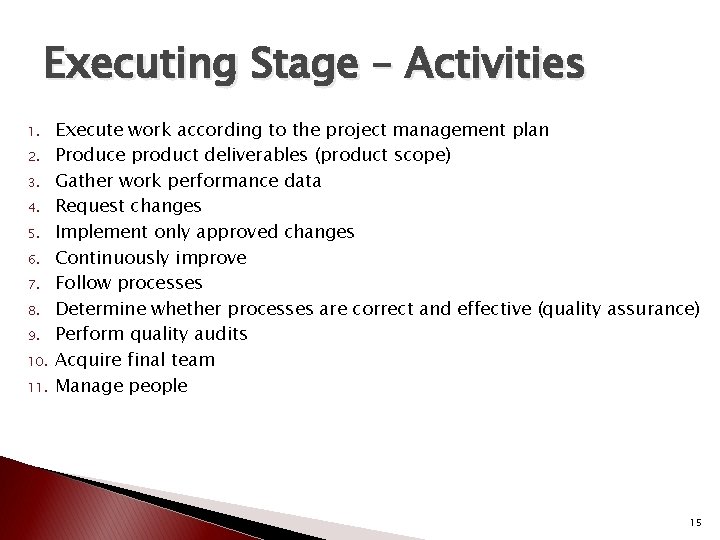 Executing Stage – Activities

1. Execute work according to the project management plan
2. Produce product deliverables (product scope)
3. Gather work performance data
4. Request changes
5. Implement only approved changes
6. Continuously improve
7. Follow processes
8. Determine whether processes are correct and effective (quality assurance)
9. Perform quality audits
10. Acquire final team
11. Manage people

15